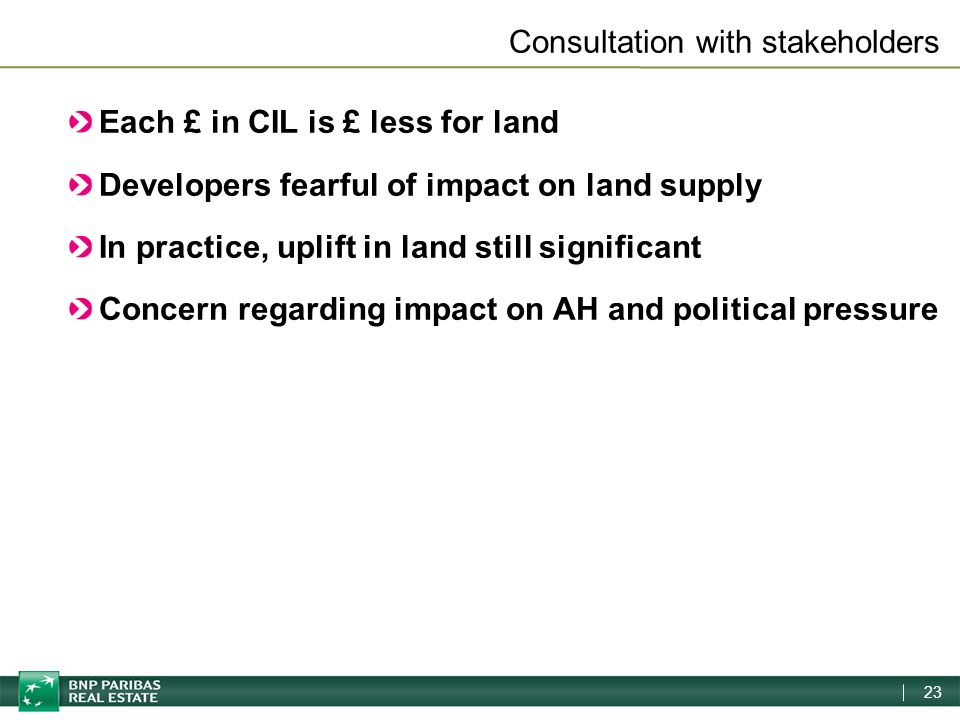 Consultation with stakeholders

Each £ in CIL is £ less for land

Developers fearful of impact on land supply

In practice, uplift in land still significant

Concern regarding impact on AH and political pressure

BNP PARIBAS
REAL ESTATE

23